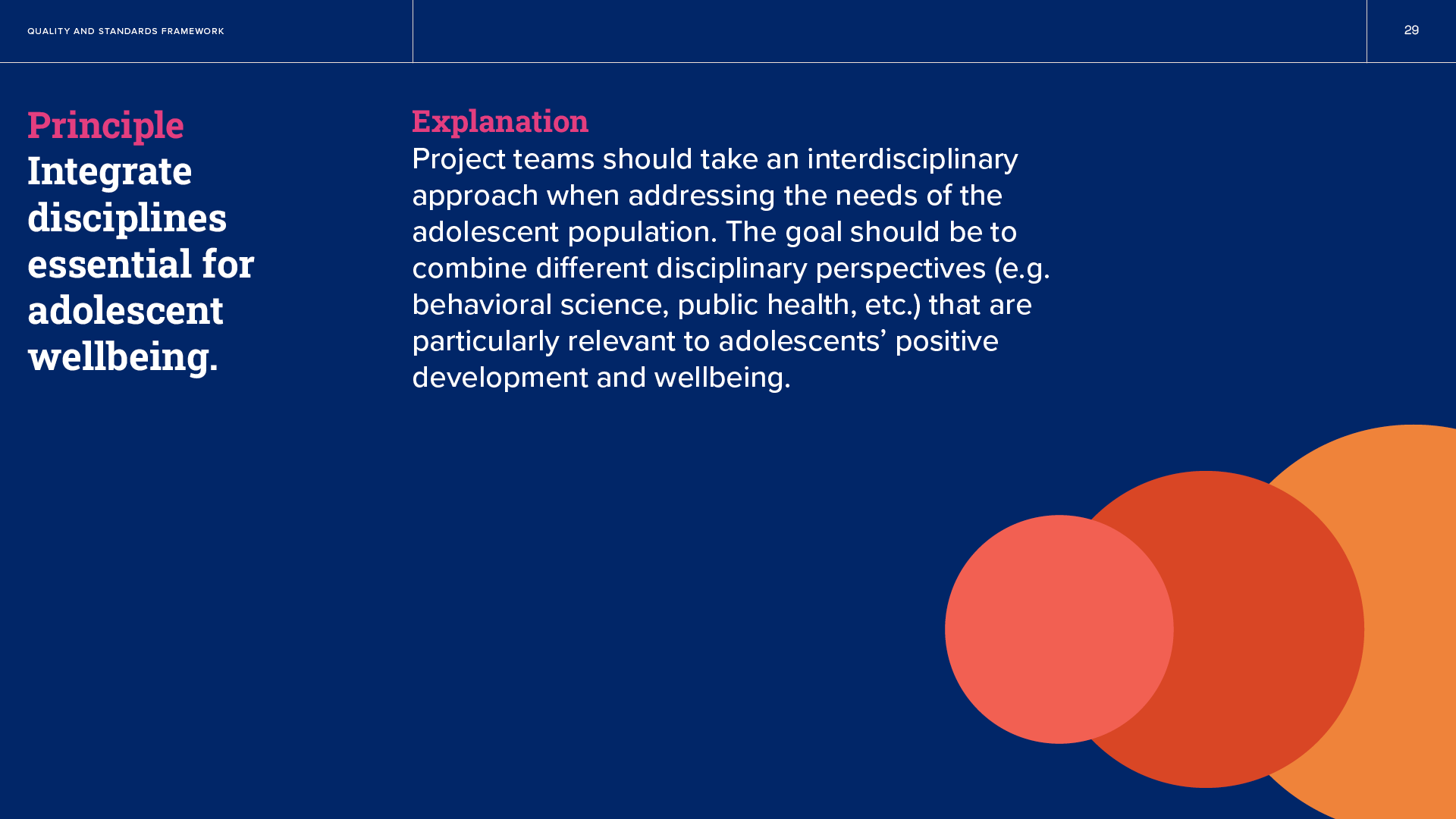 QUALITY AND STANDARDS FRAMEWORK

29

Principle
Integrate disciplines essential for adolescent wellbeing.

Explanation
Project teams should take an interdisciplinary approach when addressing the needs of the adolescent population. The goal should be to combine different disciplinary perspectives (e.g. behavioral science, public health, etc.) that are particularly relevant to adolescents’ positive development and wellbeing.